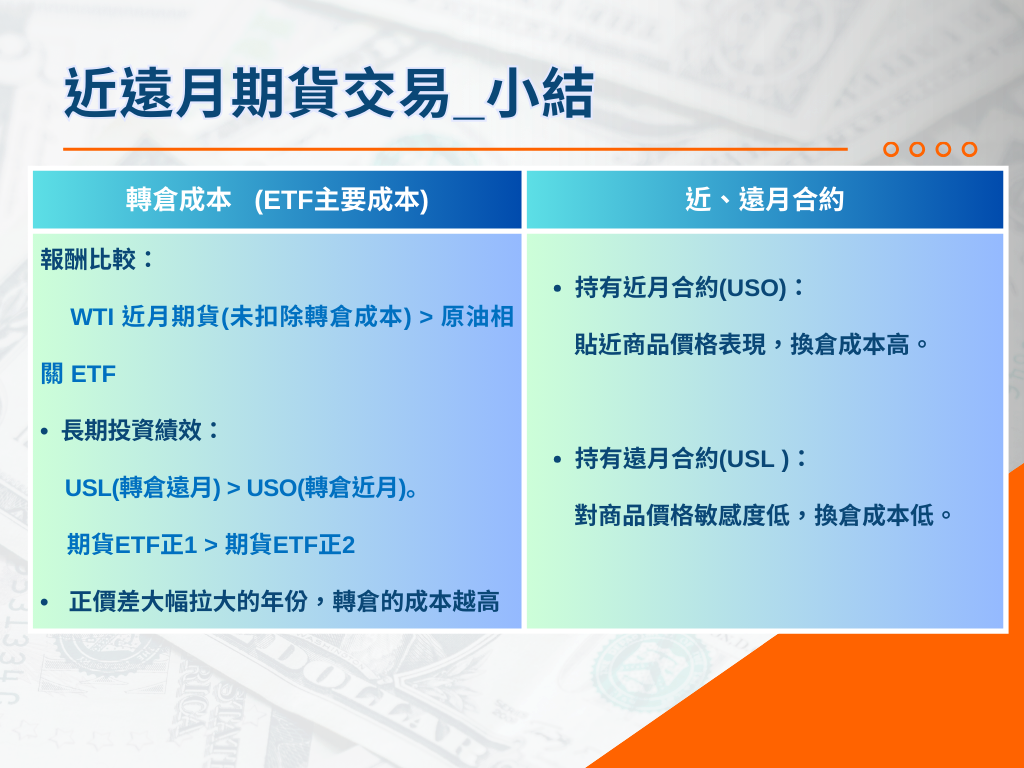 近遠月期貨交易_小結

| 轉倉成本 (ETF主要成本) | 近、遠月合約 |
|---|---|
| 報酬比較：<br>WTI 近月期貨(未扣除轉倉成本) > 原油相關 ETF<br>• 長期投資績效：<br>USL(轉倉遠月) > USO(轉倉近月)。<br>期貨ETF正1 > 期貨ETF正2<br>• 正價差大幅拉大的年份，轉倉的成本越高 | • 持有近月合約(USO)：<br>貼近商品價格表現，換倉成本高。<br>• 持有遠月合約(USL )：<br>對商品價格敏感度低，換倉成本低。 |